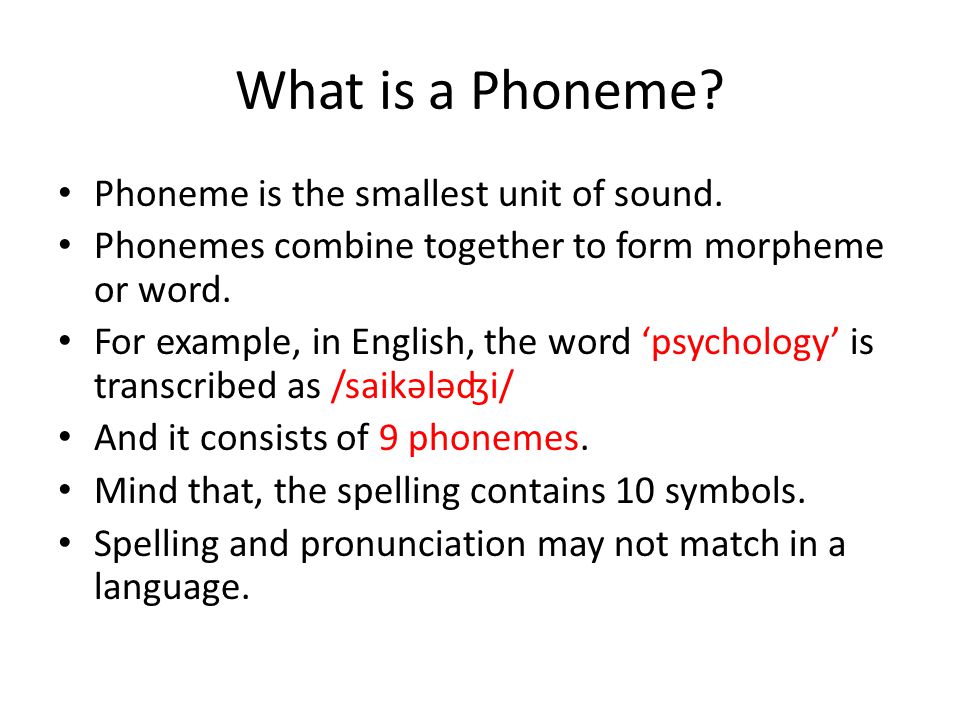 What is a Phoneme?

• Phoneme is the smallest unit of sound.
• Phonemes combine together to form morpheme or word.
• For example, in English, the word ‘psychology’ is transcribed as /saikələʤi/
• And it consists of 9 phonemes.
• Mind that, the spelling contains 10 symbols.
• Spelling and pronunciation may not match in a language.